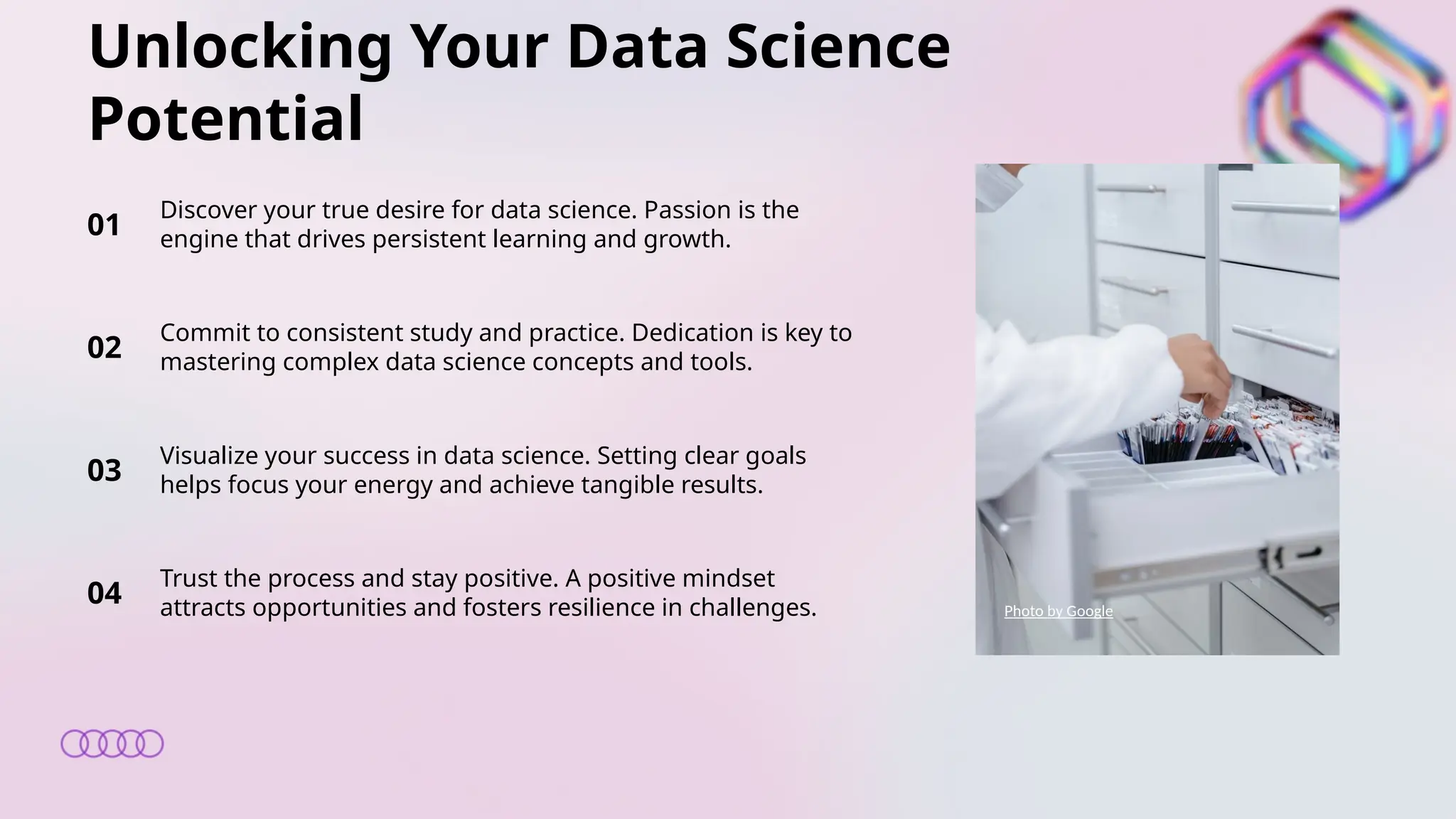 Unlocking Your Data Science Potential

01 Discover your true desire for data science. Passion is the engine that drives persistent learning and growth.

02 Commit to consistent study and practice. Dedication is key to mastering complex data science concepts and tools.

03 Visualize your success in data science. Setting clear goals helps focus your energy and achieve tangible results.

04 Trust the process and stay positive. A positive mindset attracts opportunities and fosters resilience in challenges.

Photo by Google